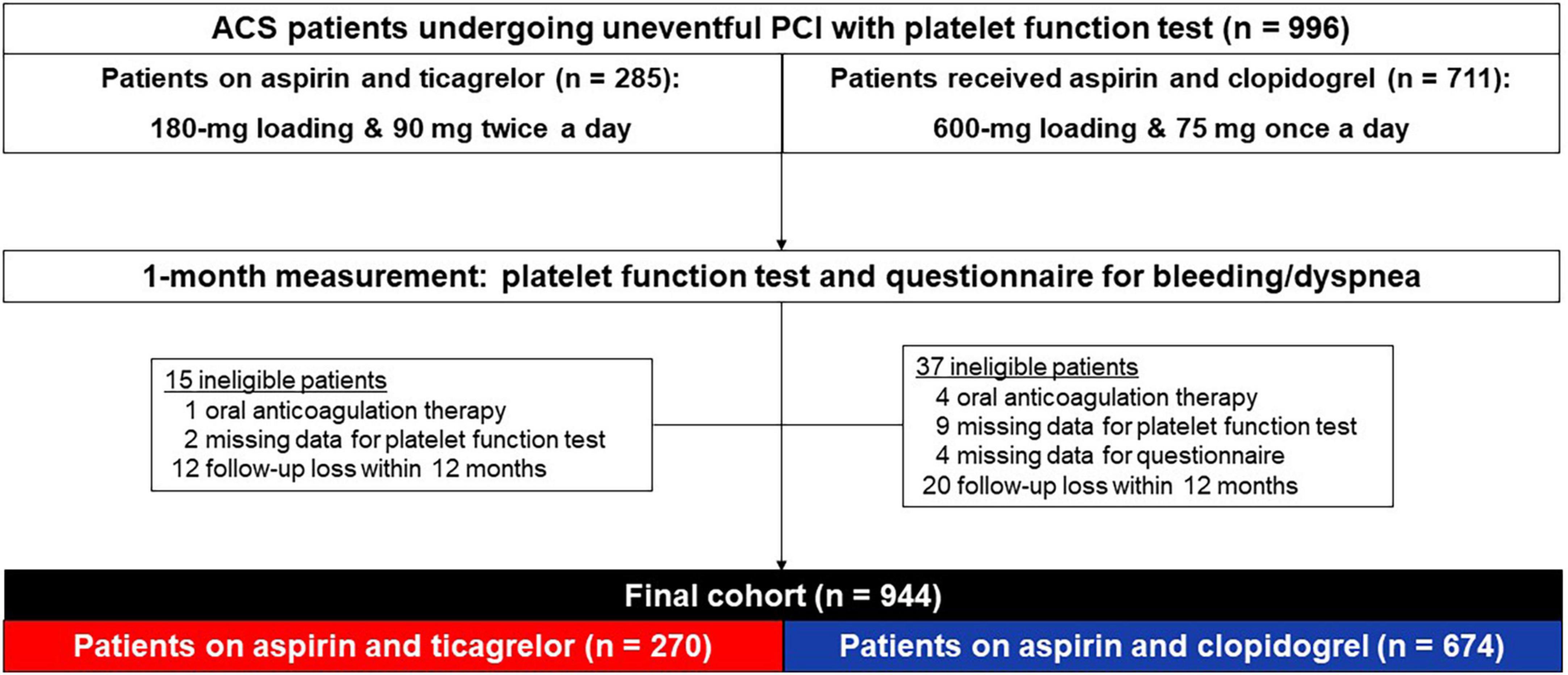 ACS patients undergoing uneventful PCI with platelet function test (n = 996)

Patients on aspirin and ticagrelor (n = 285):
180-mg loading & 90 mg twice a day

Patients received aspirin and clopidogrel (n = 711):
600-mg loading & 75 mg once a day

1-month measurement: platelet function test and questionnaire for bleeding/dyspnea

15 ineligible patients
1 oral anticoagulation therapy
2 missing data for platelet function test
12 follow-up loss within 12 months

37 ineligible patients
4 oral anticoagulation therapy
9 missing data for platelet function test
4 missing data for questionnaire
20 follow-up loss within 12 months

Final cohort (n = 944)

Patients on aspirin and ticagrelor (n = 270)

Patients on aspirin and clopidogrel (n = 674)